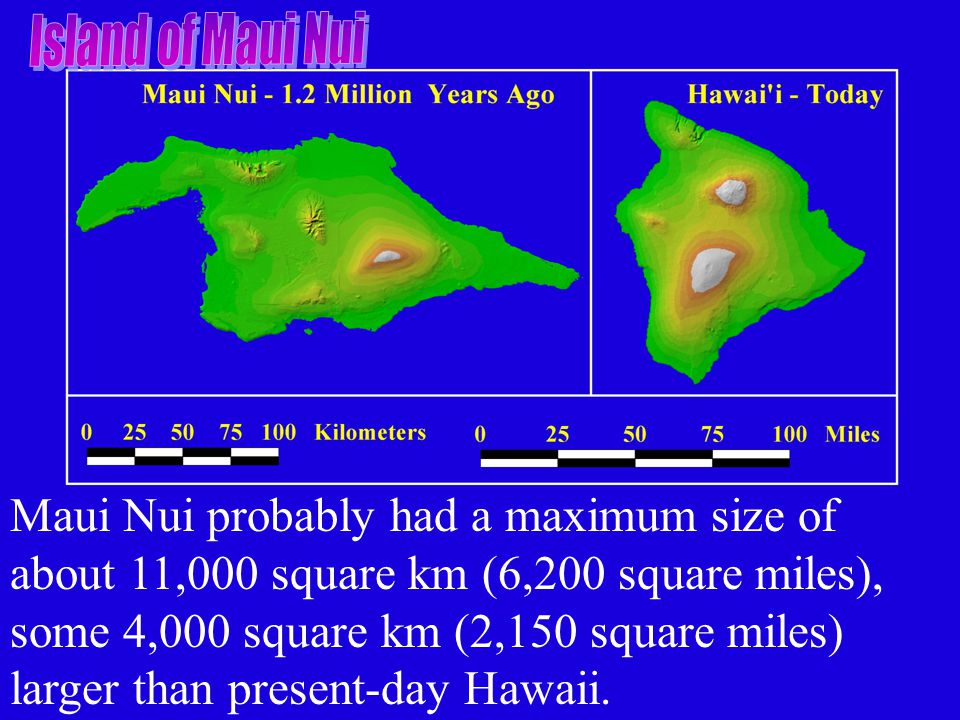 Island of Maui Nui

Maui Nui - 1.2 Million Years Ago

Hawai'i - Today

0 25 50 75 100 Kilometers

0 25 50 75 100 Miles

Maui Nui probably had a maximum size of about 11,000 square km (6,200 square miles), some 4,000 square km (2,150 square miles) larger than present-day Hawaii.